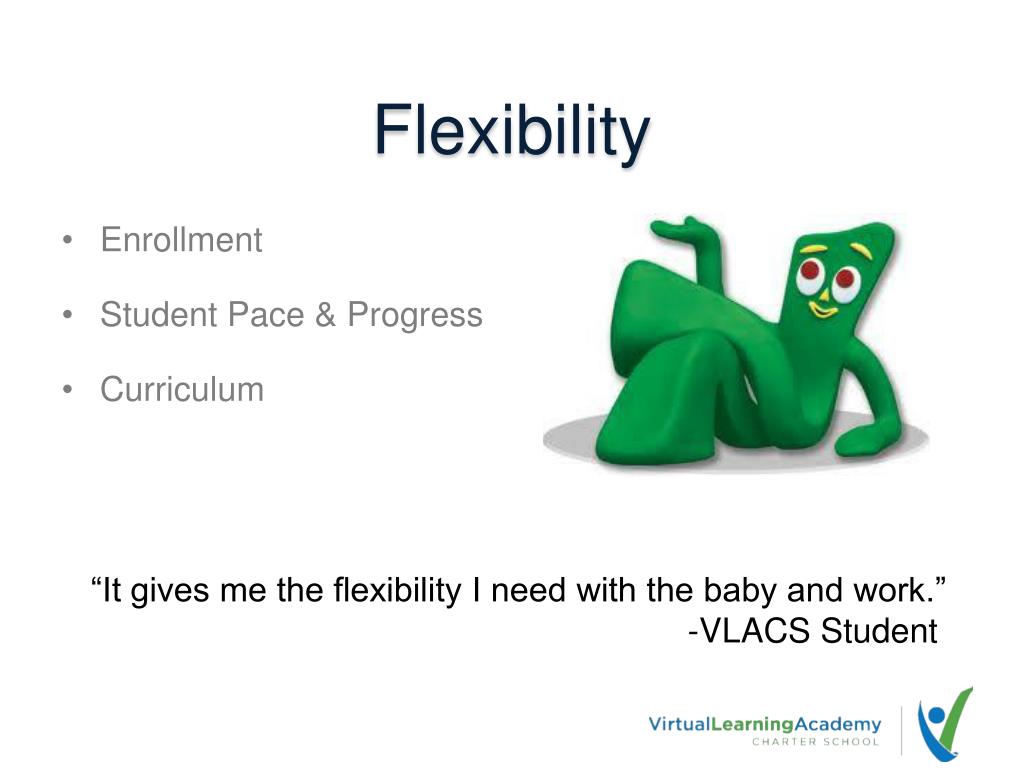 Flexibility

• Enrollment
• Student Pace & Progress
• Curriculum

“It gives me the flexibility I need with the baby and work.”
-VLACS Student

VirtualLearningAcademy
CHARTER SCHOOL